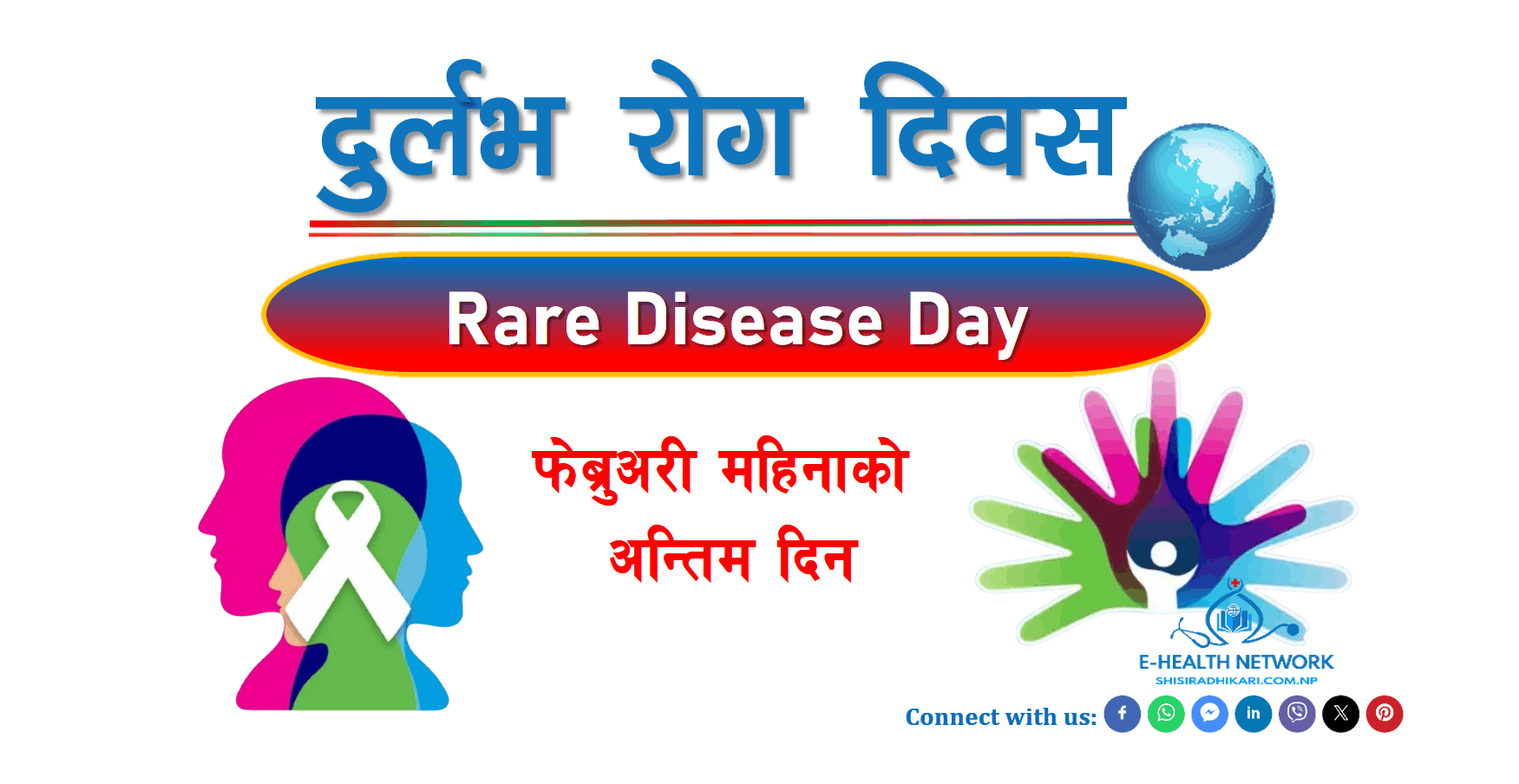 दुर्लभ रोग दिवस

Rare Disease Day

फेब्रुअरी महिनाको अन्तिम दिन

E-HEALTH NETWORK
SHISIRADHIKARI.COM.NP

Connect with us: